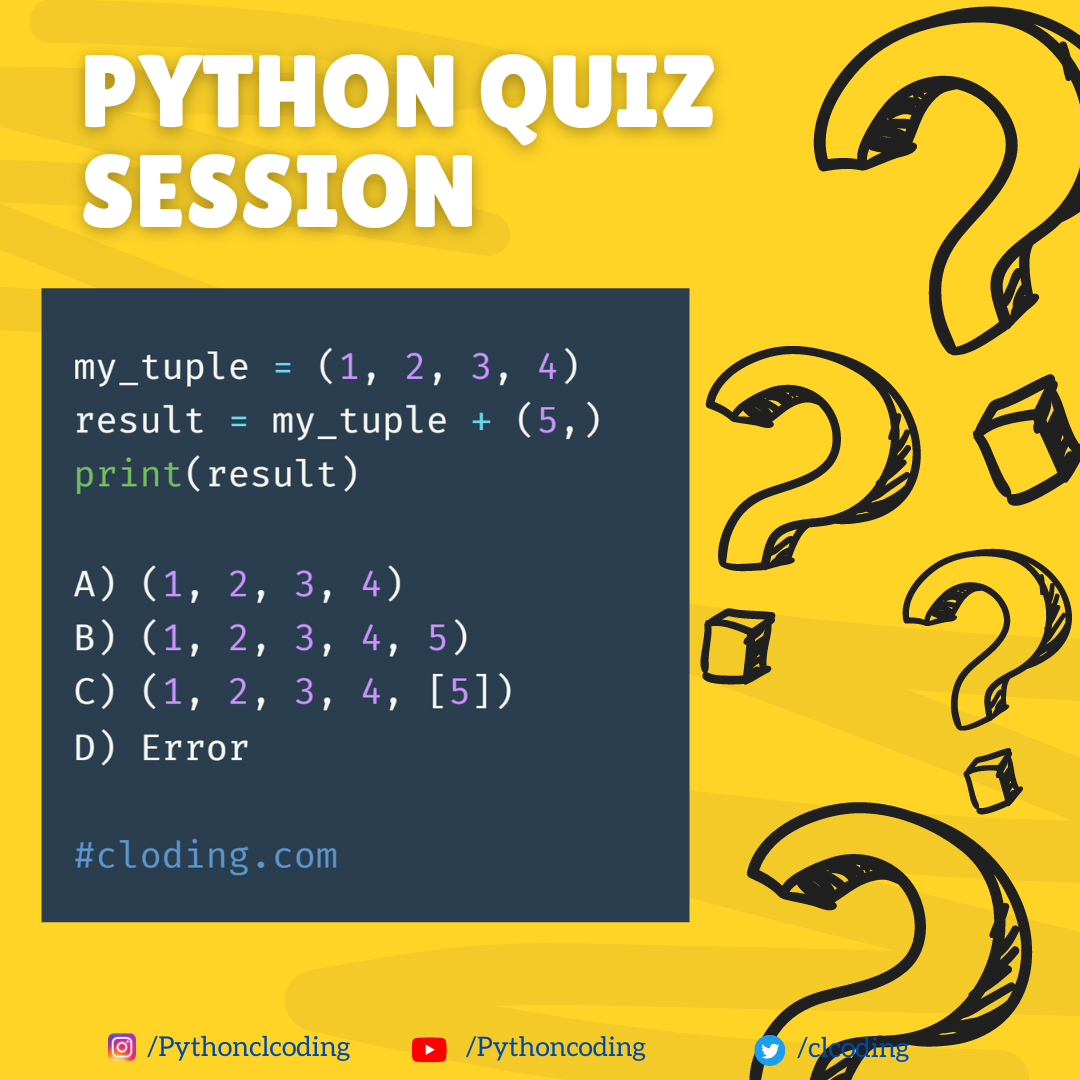 PYTHON QUIZ SESSION

my_tuple = (1, 2, 3, 4)
result = my_tuple + (5,)
print(result)

A) (1, 2, 3, 4)
B) (1, 2, 3, 4, 5)
C) (1, 2, 3, 4, [5])
D) Error

#cloding.com

/Pythonclcoding /Pythoncoding /clcoding